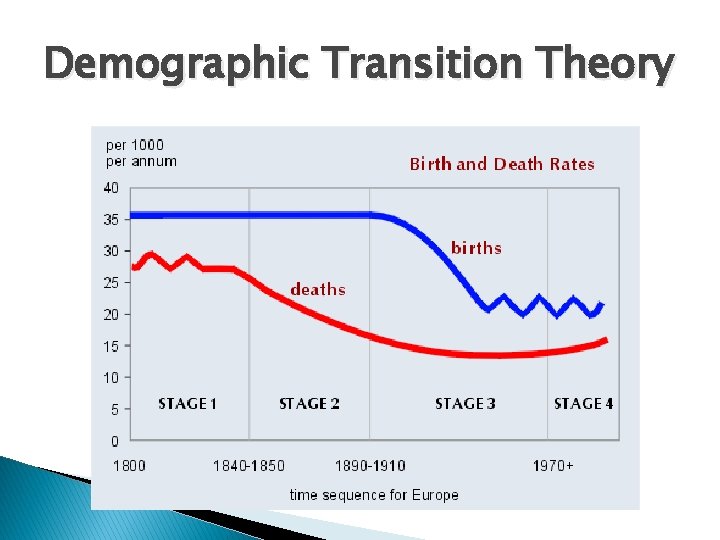 Demographic Transition Theory

per 1000
per annum

Birth and Death Rates

40
35
30
25
20
15
10
5
0

births

deaths

STAGE 1
STAGE 2
STAGE 3
STAGE 4

1800
1840-1850
1890-1910
1970+

time sequence for Europe